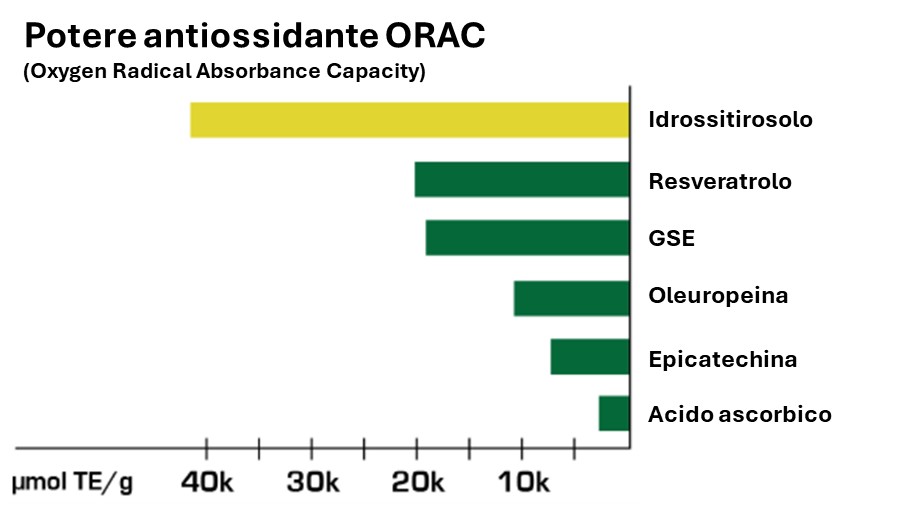 Potere antiossidante ORAC
(Oxygen Radical Absorbance Capacity)

Idrossitirosolo
Resveratrolo
GSE
Oleuropeina
Epicatechina
Acido ascorbico

µmol TE/g 40k 30k 20k 10k